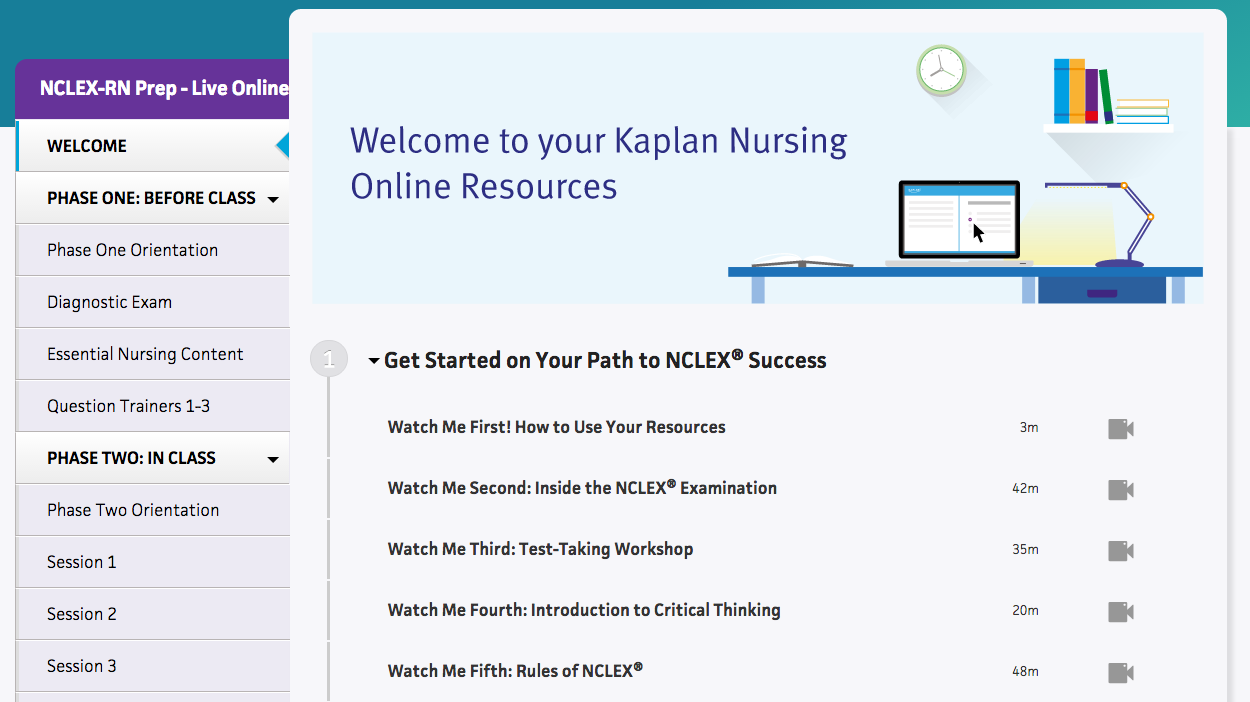 NCLEX-RN Prep - Live Online

WELCOME

PHASE ONE: BEFORE CLASS

Phase One Orientation

Diagnostic Exam

Essential Nursing Content

Question Trainers 1-3

PHASE TWO: IN CLASS

Phase Two Orientation

Session 1

Session 2

Session 3

Welcome to your Kaplan Nursing Online Resources

1

Get Started on Your Path to NCLEX® Success

Watch Me First! How to Use Your Resources 3m

Watch Me Second: Inside the NCLEX® Examination 42m

Watch Me Third: Test-Taking Workshop 35m

Watch Me Fourth: Introduction to Critical Thinking 20m

Watch Me Fifth: Rules of NCLEX® 48m